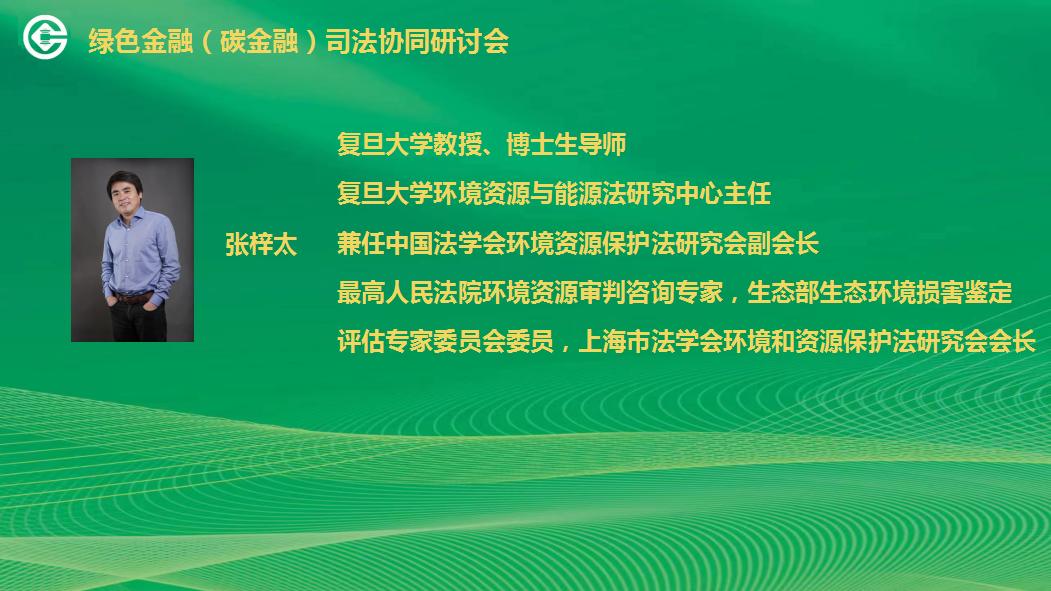 绿色金融（碳金融）司法协同研讨会

张梓太

复旦大学教授、博士生导师

复旦大学环境资源与能源法研究中心主任

兼任中国法学会环境资源保护法研究会副会长

最高人民法院环境资源审判咨询专家，生态部生态环境损害鉴定评估专家委员会委员，上海市法学会环境和资源保护法研究会会长